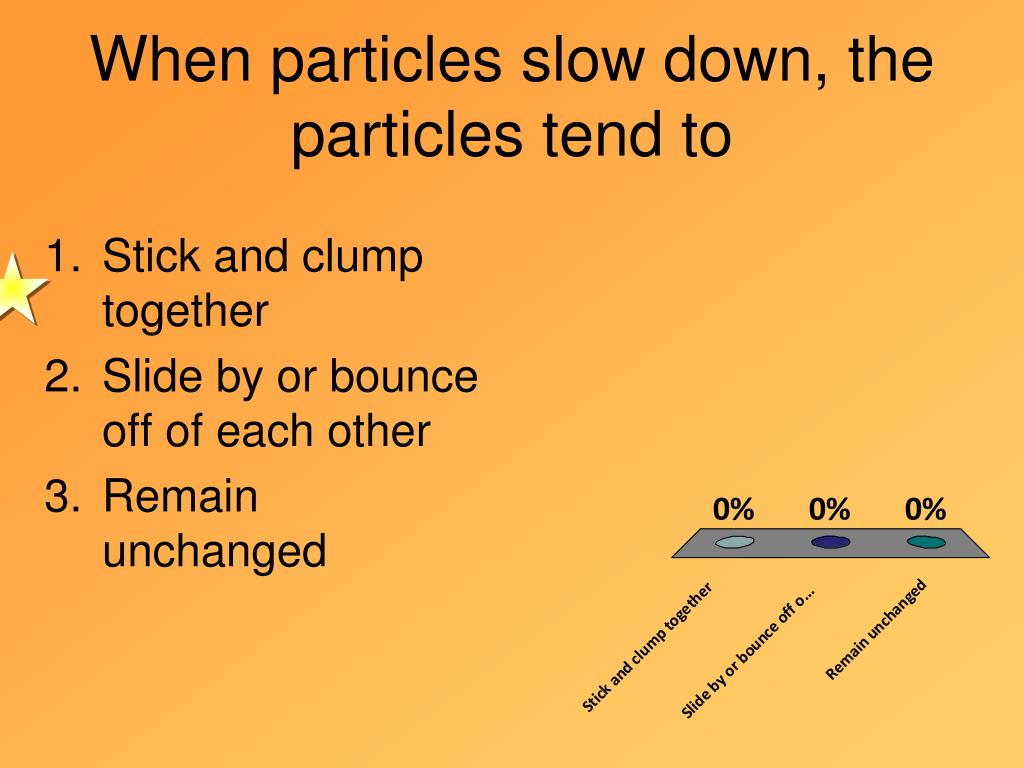 When particles slow down, the particles tend to

1. Stick and clump together
2. Slide by or bounce off of each other
3. Remain unchanged

0%
0%
0%

Stick and clump together
Slide by or bounce off o...
Remain unchanged